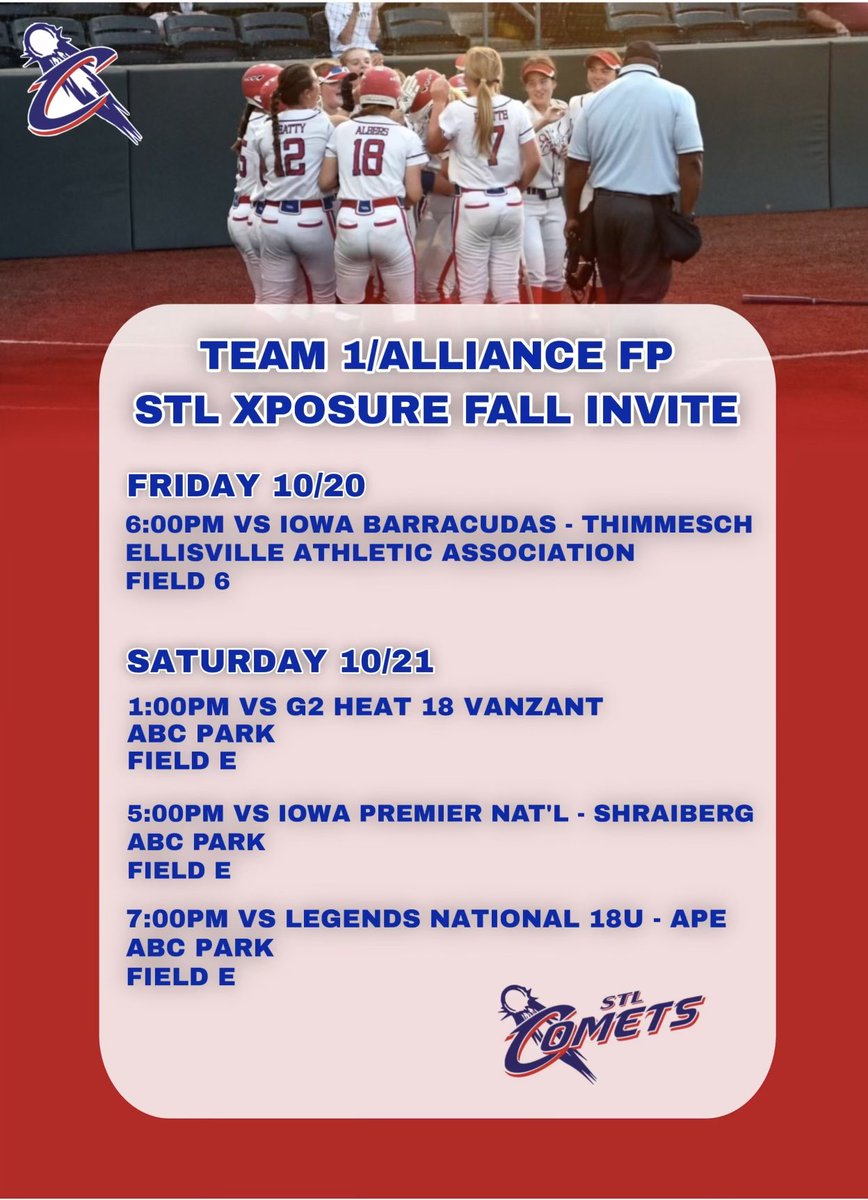 BEATTY 12
ALBERS 18
7

TEAM 1/ALLIANCE FP
STL XPOSURE FALL INVITE

FRIDAY 10/20

6:00PM VS IOWA BARRACUDAS - THIMMESCH
ELLISVILLE ATHLETIC ASSOCIATION
FIELD 6

SATURDAY 10/21

1:00PM VS G2 HEAT 18 VANZANT
ABC PARK
FIELD E

5:00PM VS IOWA PREMIER NAT'L - SHRAIBERG
ABC PARK
FIELD E

7:00PM VS LEGENDS NATIONAL 18U - APE
ABC PARK
FIELD E

STL COMETS